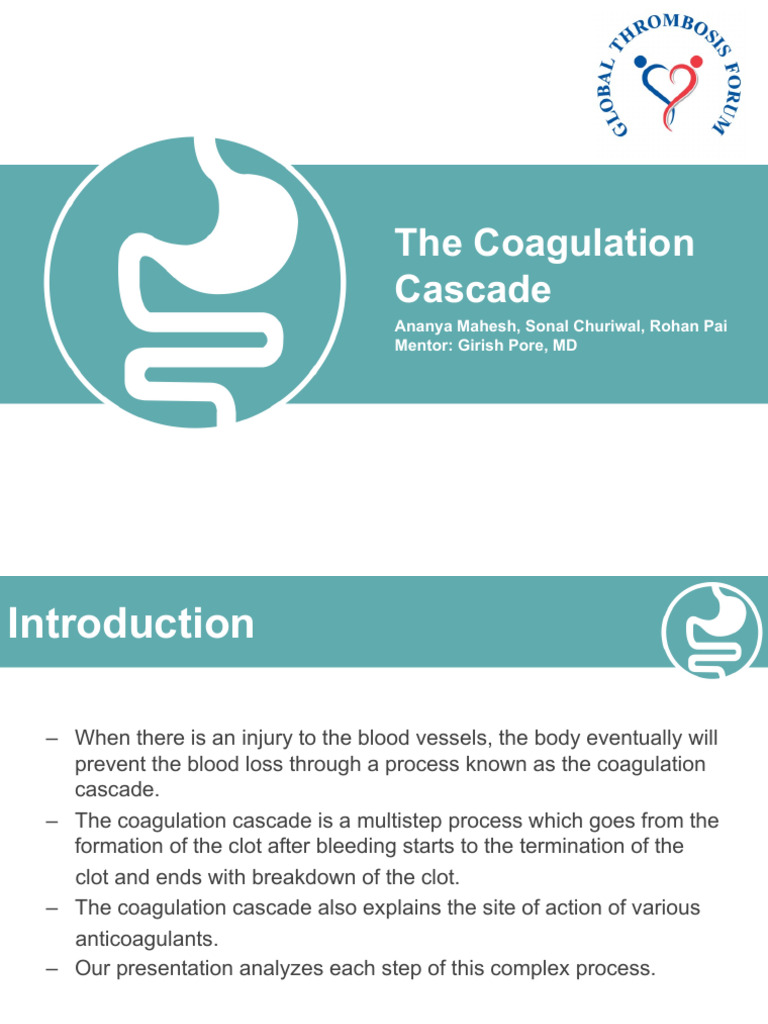 GLOBAL THROMBOSIS FORUM

The Coagulation Cascade

Ananya Mahesh, Sonal Churiwal, Rohan Pai
Mentor: Girish Pore, MD

Introduction

– When there is an injury to the blood vessels, the body eventually will prevent the blood loss through a process known as the coagulation cascade.
– The coagulation cascade is a multistep process which goes from the formation of the clot after bleeding starts to the termination of the clot and ends with breakdown of the clot.
– The coagulation cascade also explains the site of action of various anticoagulants.
– Our presentation analyzes each step of this complex process.